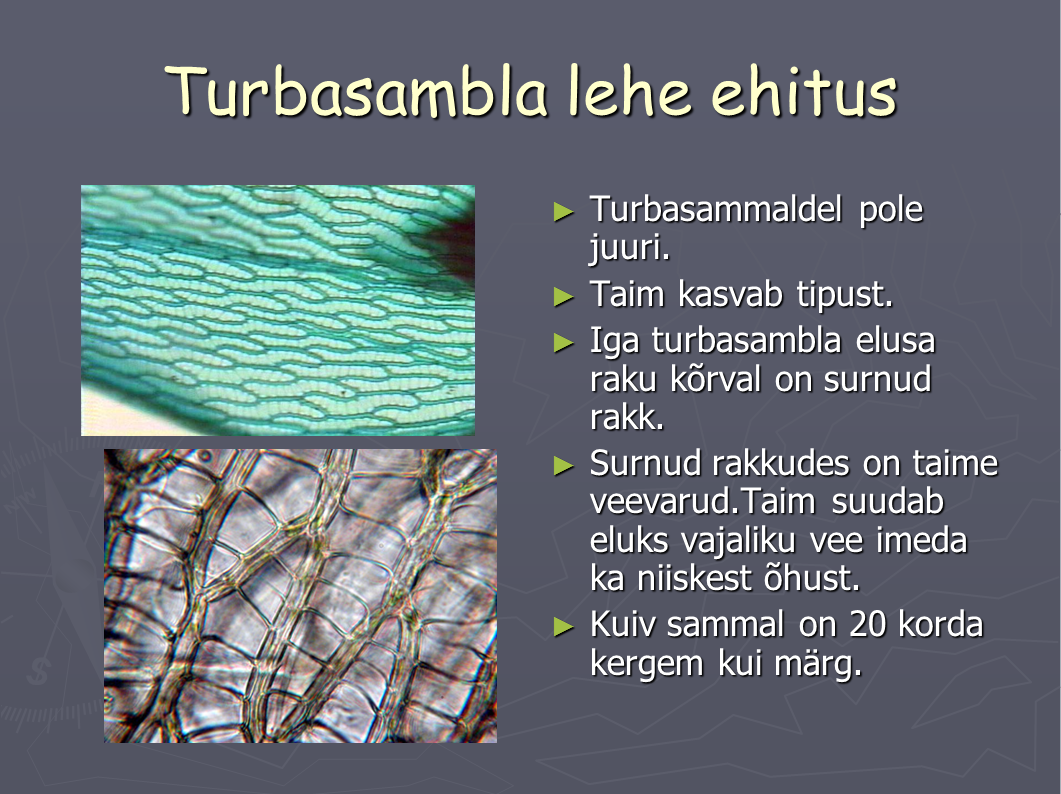 Turbasambla lehe ehitus

► Turbasammaldel pole juuri.
► Taim kasvab tipust.
► Iga turbasambla elusa raku kõrval on surnud rakk.
► Surnud rakkudes on taime veevarud.Taim suudab eluks vajaliku vee imeda ka niiskest õhust.
► Kuiv sammal on 20 korda kergem kui märg.